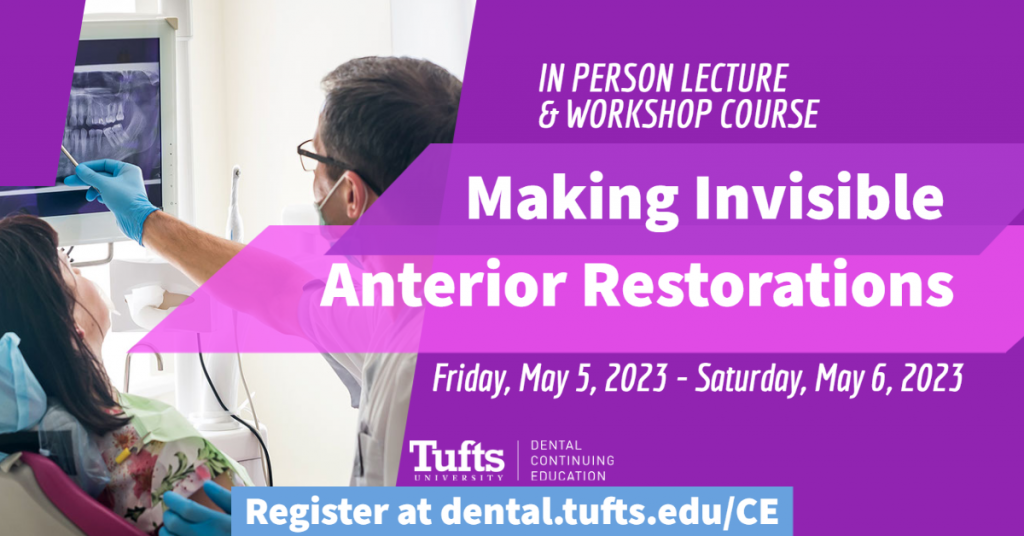 IN PERSON LECTURE
& WORKSHOP COURSE

Making Invisible
Anterior Restorations

Friday, May 5, 2023 - Saturday, May 6, 2023

Tufts UNIVERSITY | DENTAL CONTINUING EDUCATION

Register at dental.tufts.edu/CE